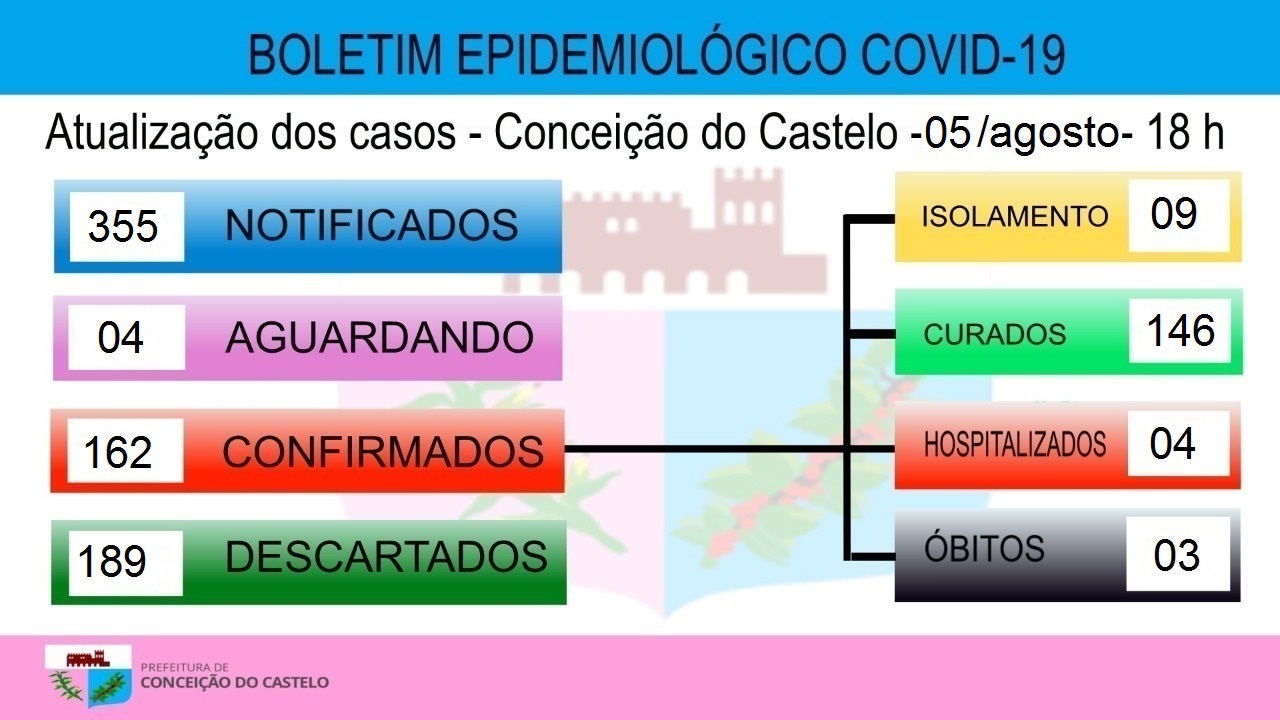 BOLETIM EPIDEMIOLÓGICO COVID-19

Atualização dos casos - Conceição do Castelo -05/agosto- 18 h

355 NOTIFICADOS

04 AGUARDANDO

162 CONFIRMADOS

189 DESCARTADOS

ISOLAMENTO 09

CURADOS 146

HOSPITALIZADOS 04

ÓBITOS 03

PREFEITURA DE
CONCEIÇÃO DO CASTELO